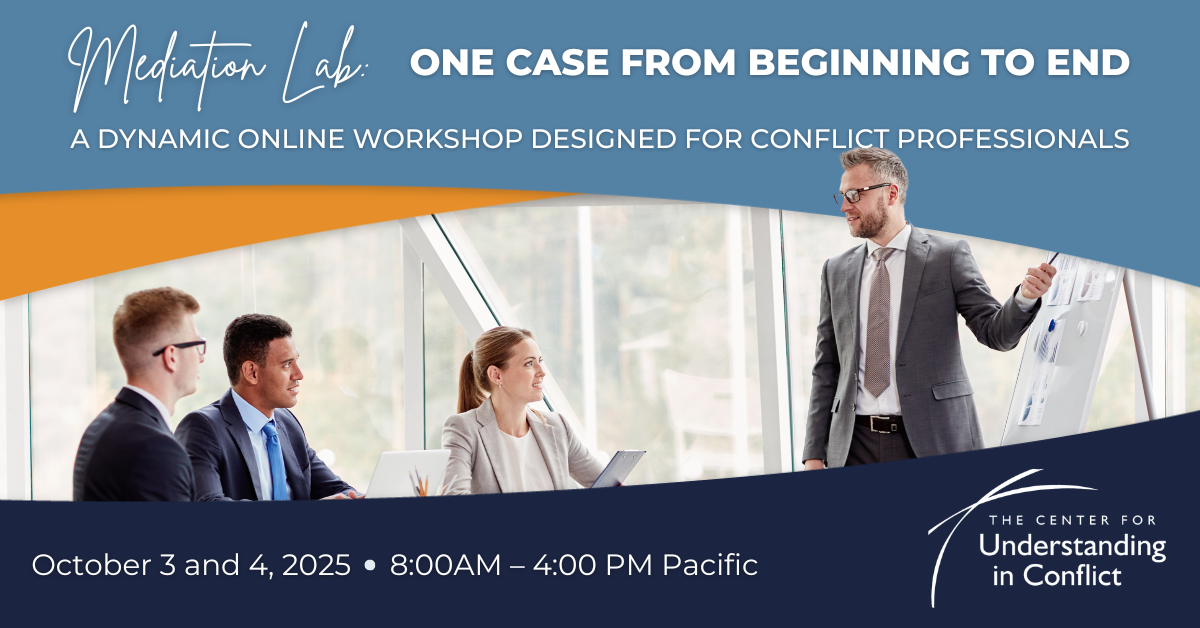 Mediation Lab: ONE CASE FROM BEGINNING TO END

A DYNAMIC ONLINE WORKSHOP DESIGNED FOR CONFLICT PROFESSIONALS

October 3 and 4, 2025 • 8:00AM – 4:00 PM Pacific

THE CENTER FOR Understanding in Conflict